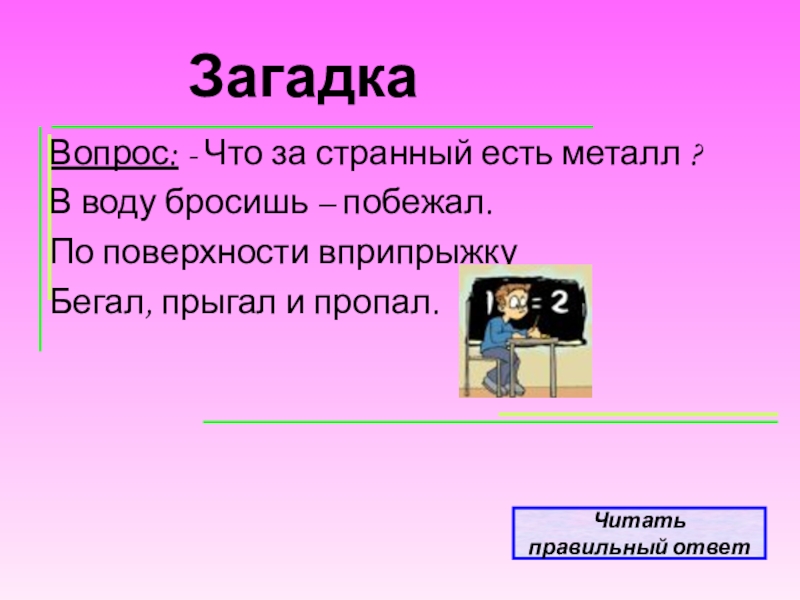 Загадка

Вопрос: - Что за странный есть металл ?

В воду бросишь – побежал.

По поверхности вприпрыжку

Бегал, прыгал и пропал.

1 = 2

Читать правильный ответ